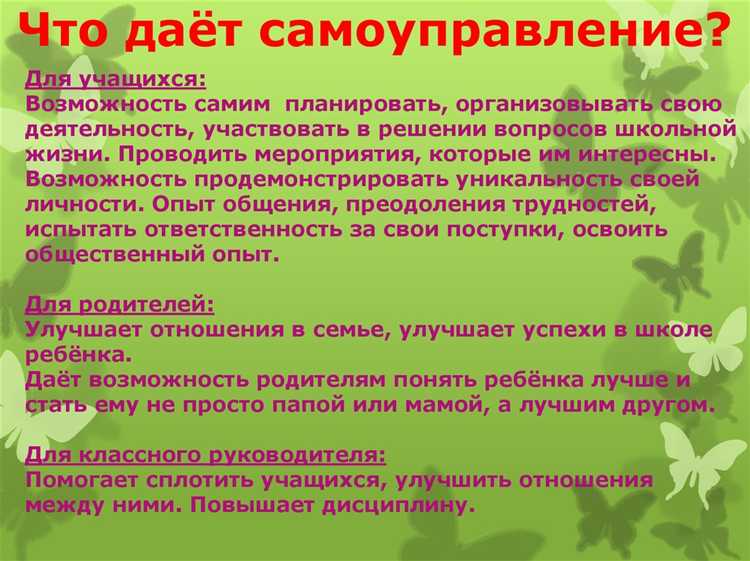 Что даёт самоуправление?

Для учащихся:
Возможность самим планировать, организовывать свою деятельность, участвовать в решении вопросов школьной жизни. Проводить мероприятия, которые им интересны. Возможность продемонстрировать уникальность своей личности. Опыт общения, преодоления трудностей, испытать ответственность за свои поступки, освоить общественный опыт.

Для родителей:
Улучшает отношения в семье, улучшает успехи в школе ребёнка.
Даёт возможность родителям понять ребёнка лучше и стать ему не просто папой или мамой, а лучшим другом.

Для классного руководителя:
Помогает сплотить учащихся, улучшить отношения между ними. Повышает дисциплину.